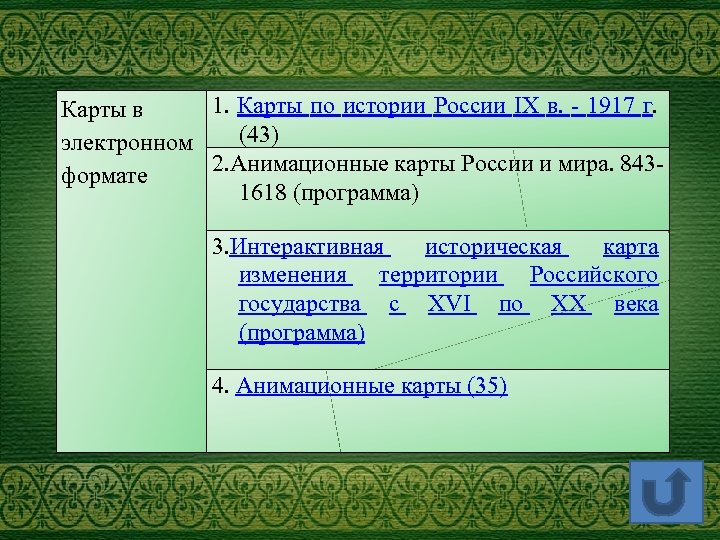 | Карты в электронном формате | 1. Карты по истории России IX в. - 1917 г. (43) |
|---|---|
| | 2.Анимационные карты России и мира. 843-1618 (программа) |
| | 3.Интерактивная историческая карта изменения территории Российского государства с XVI по XX века (программа) |
| | 4. Анимационные карты (35) |